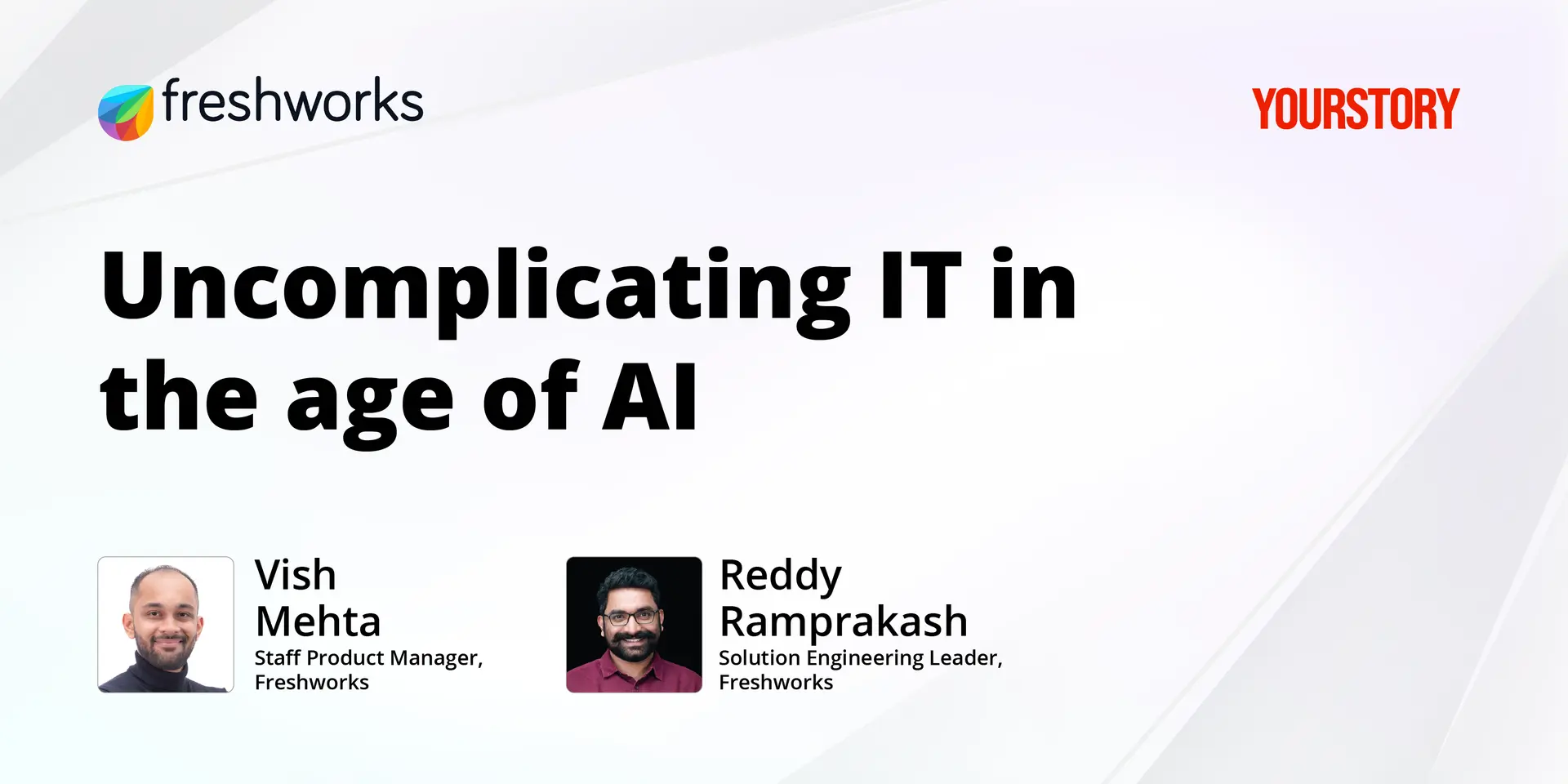 freshworks

YOURSTORY

Uncomplicating IT in the age of AI

Vish Mehta
Staff Product Manager, Freshworks

Reddy Ramprakash
Solution Engineering Leader, Freshworks